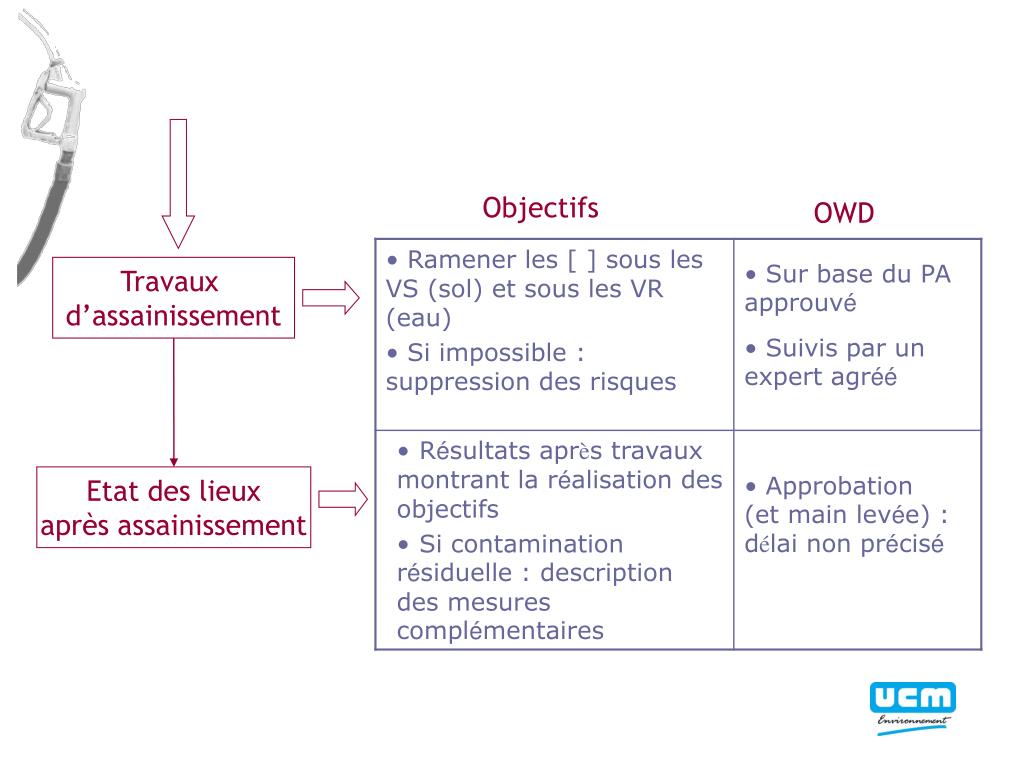 Travaux d'assainissement

Etat des lieux après assainissement

| Objectifs | OWD |
|---|---|
| • Ramener les [ ] sous les VS (sol) et sous les VR (eau) • Si impossible : suppression des risques | • Sur base du PA approuvé • Suivis par un expert agréé |
| • Résultats après travaux montrant la réalisation des objectifs • Si contamination résiduelle : description des mesures complémentaires | • Approbation (et main levée) : délai non précisé |

UCM Environnement